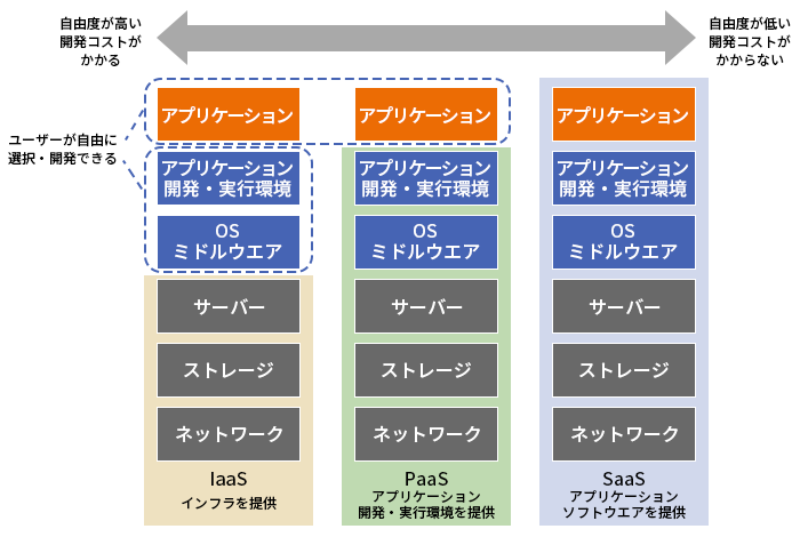 自由度が高い
開発コストが
かかる

自由度が低い
開発コストが
かからない

ユーザーが自由に
選択・開発できる

アプリケーション

アプリケーション
開発・実行環境

OS
ミドルウエア

サーバー

ストレージ

ネットワーク

IaaS
インフラを提供

アプリケーション

アプリケーション
開発・実行環境

OS
ミドルウエア

サーバー

ストレージ

ネットワーク

PaaS
アプリケーション
開発・実行環境を提供

アプリケーション

アプリケーション
開発・実行環境

OS
ミドルウエア

サーバー

ストレージ

ネットワーク

SaaS
アプリケーション
ソフトウエアを提供